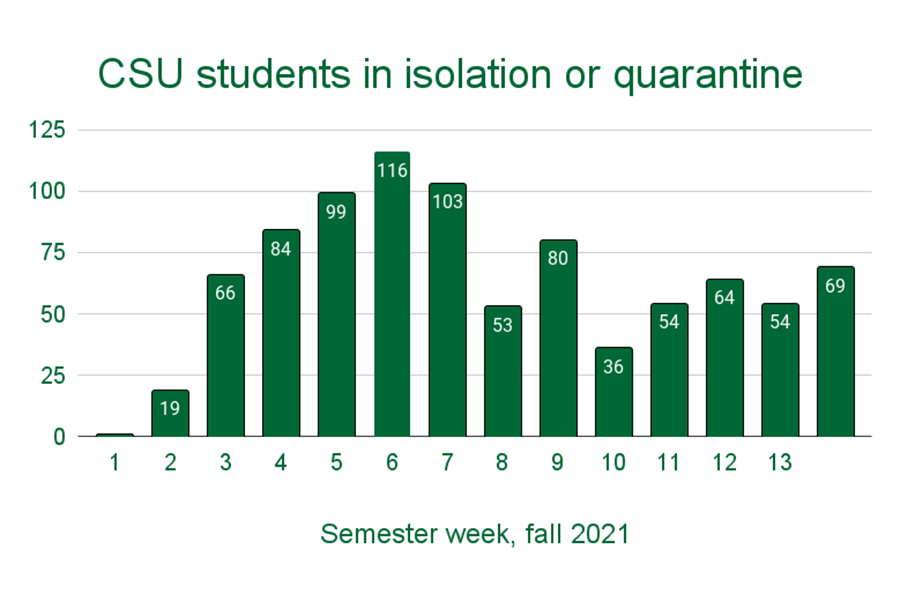 CSU students in isolation or quarantine

125
100
75
50
25
0

19
66
84
99
116
103
53
80
36
54
64
54
69

1 2 3 4 5 6 7 8 9 10 11 12 13

Semester week, fall 2021